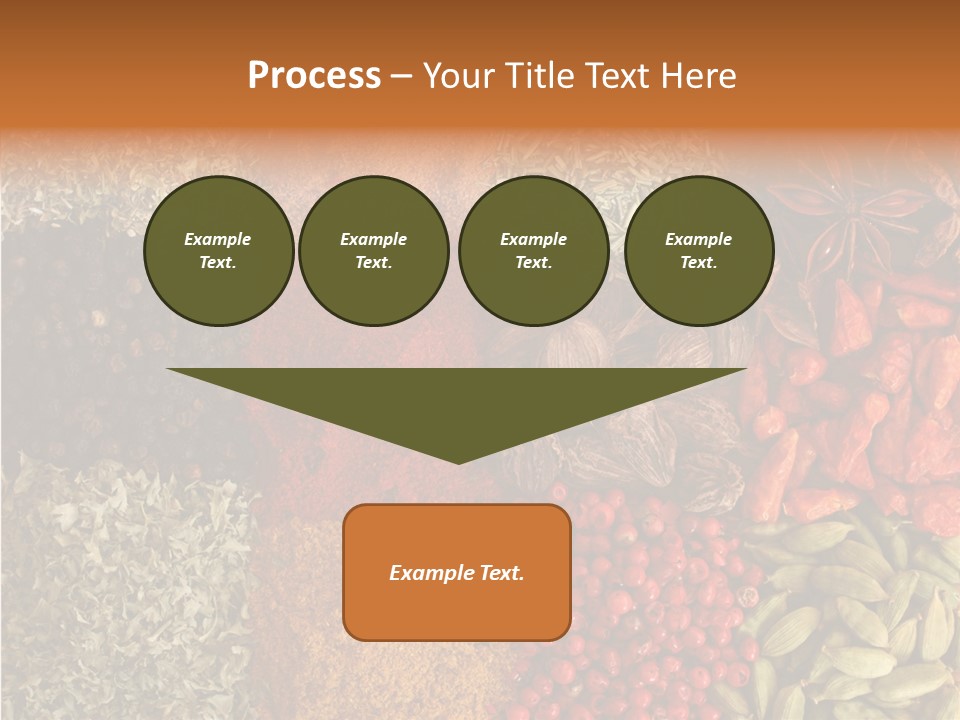 Process – Your Title Text Here

Example Text.

Example Text.

Example Text.

Example Text.

Example Text.